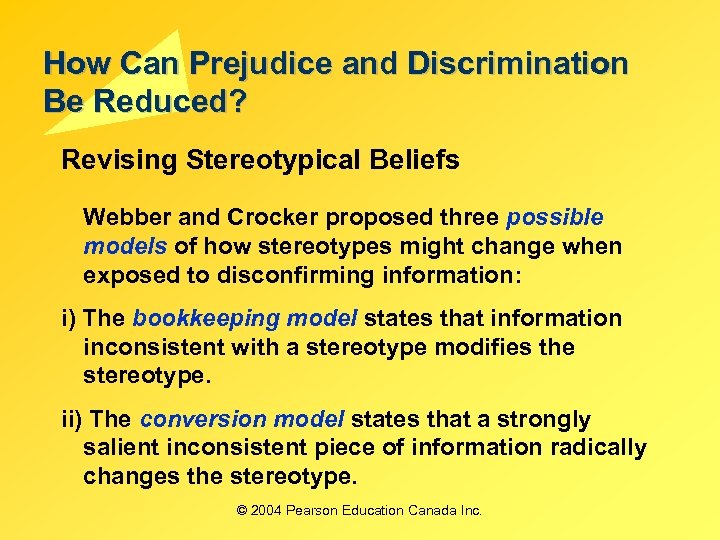 How Can Prejudice and Discrimination Be Reduced?

Revising Stereotypical Beliefs

Webber and Crocker proposed three possible models of how stereotypes might change when exposed to disconfirming information:

i) The bookkeeping model states that information inconsistent with a stereotype modifies the stereotype.

ii) The conversion model states that a strongly salient inconsistent piece of information radically changes the stereotype.

© 2004 Pearson Education Canada Inc.